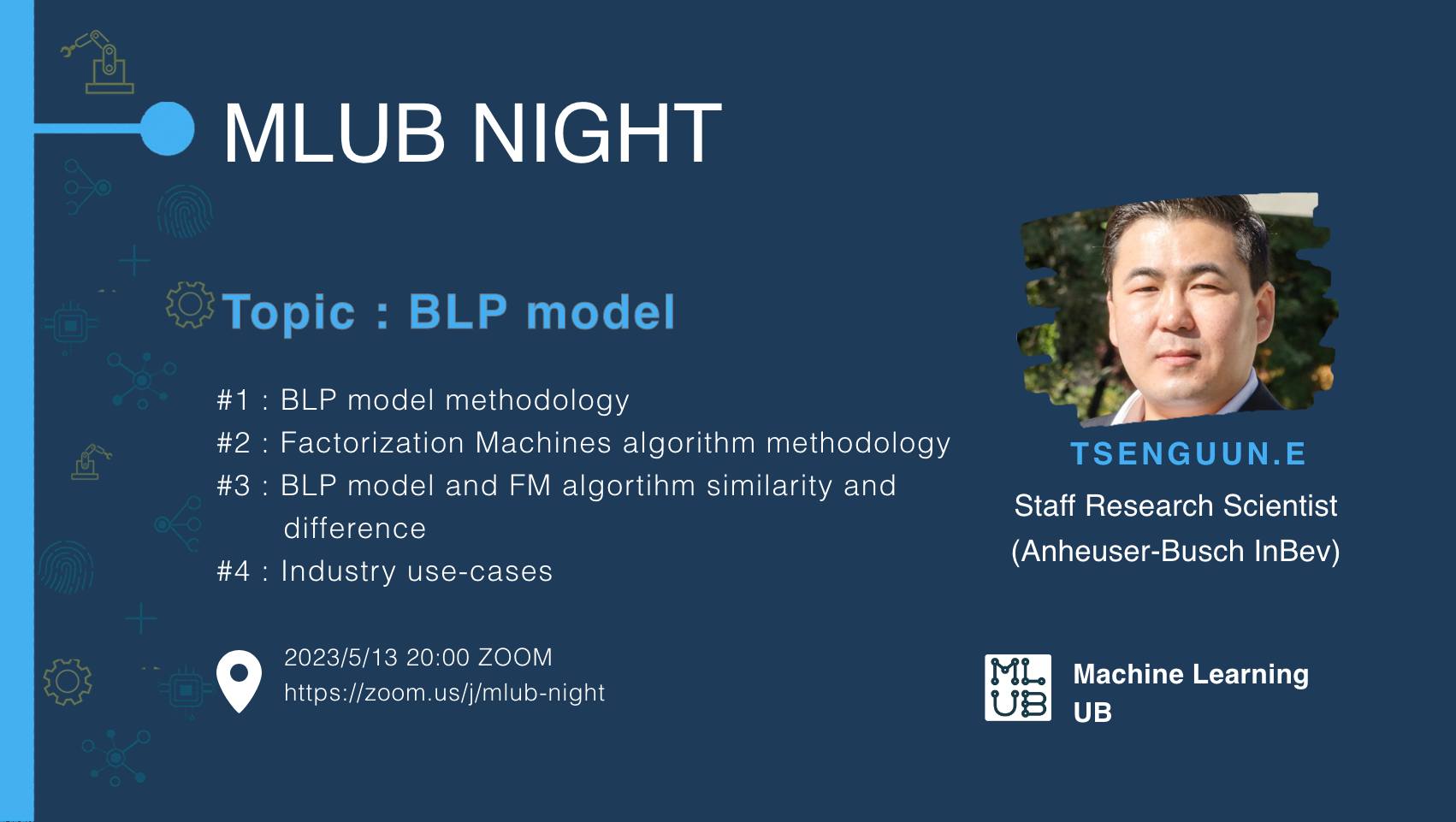 MLUB NIGHT

Topic : BLP model

#1 : BLP model methodology
#2 : Factorization Machines algorithm methodology
#3 : BLP model and FM algortihm similarity and difference
#4 : Industry use-cases

2023/5/13 20:00 ZOOM
https://zoom.us/j/mlub-night

TSENGUUN.E
Staff Research Scientist
(Anheuser-Busch InBev)

ML UB

Machine Learning UB